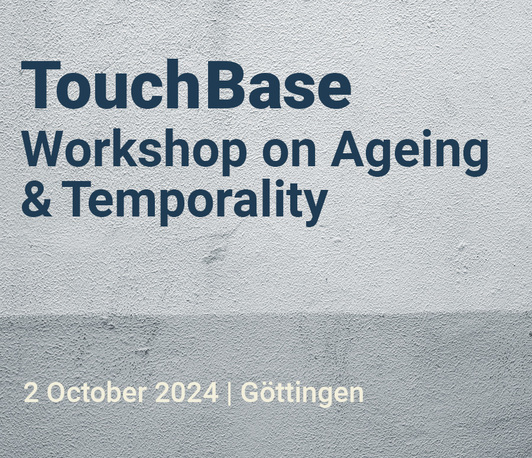 TouchBase
Workshop on Ageing & Temporality

2 October 2024 | Göttingen